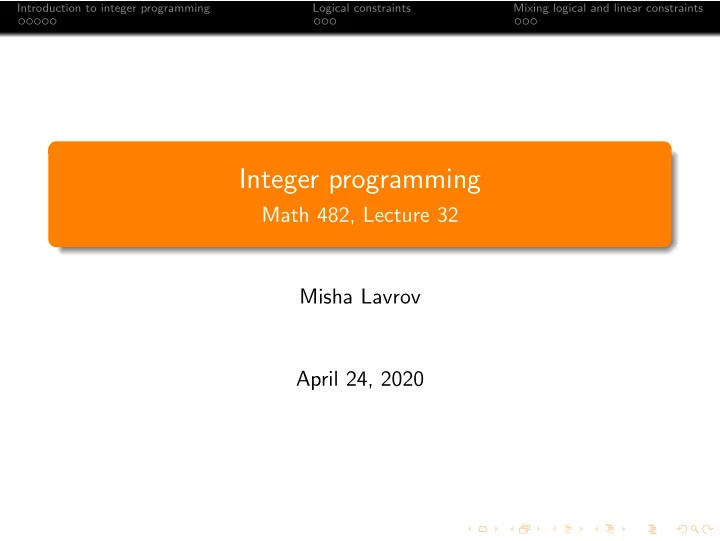 Introduction to integer programming
Logical constraints
Mixing logical and linear constraints

Integer programming
Math 482, Lecture 32

Misha Lavrov

April 24, 2020